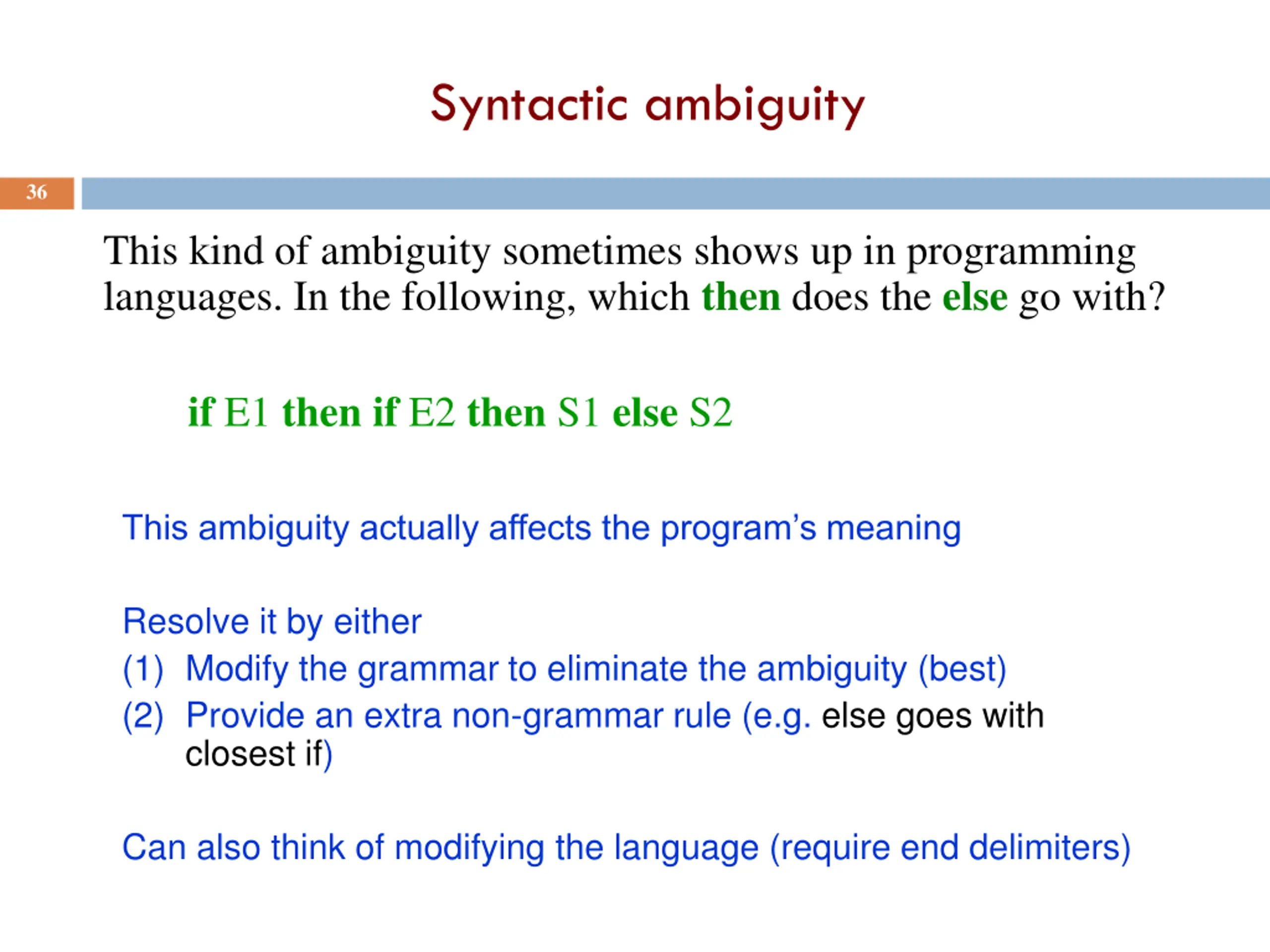 Syntactic ambiguity

36

This kind of ambiguity sometimes shows up in programming languages. In the following, which then does the else go with?

if E1 then if E2 then S1 else S2

This ambiguity actually affects the program's meaning

Resolve it by either
(1) Modify the grammar to eliminate the ambiguity (best)
(2) Provide an extra non-grammar rule (e.g. else goes with closest if)

Can also think of modifying the language (require end delimiters)